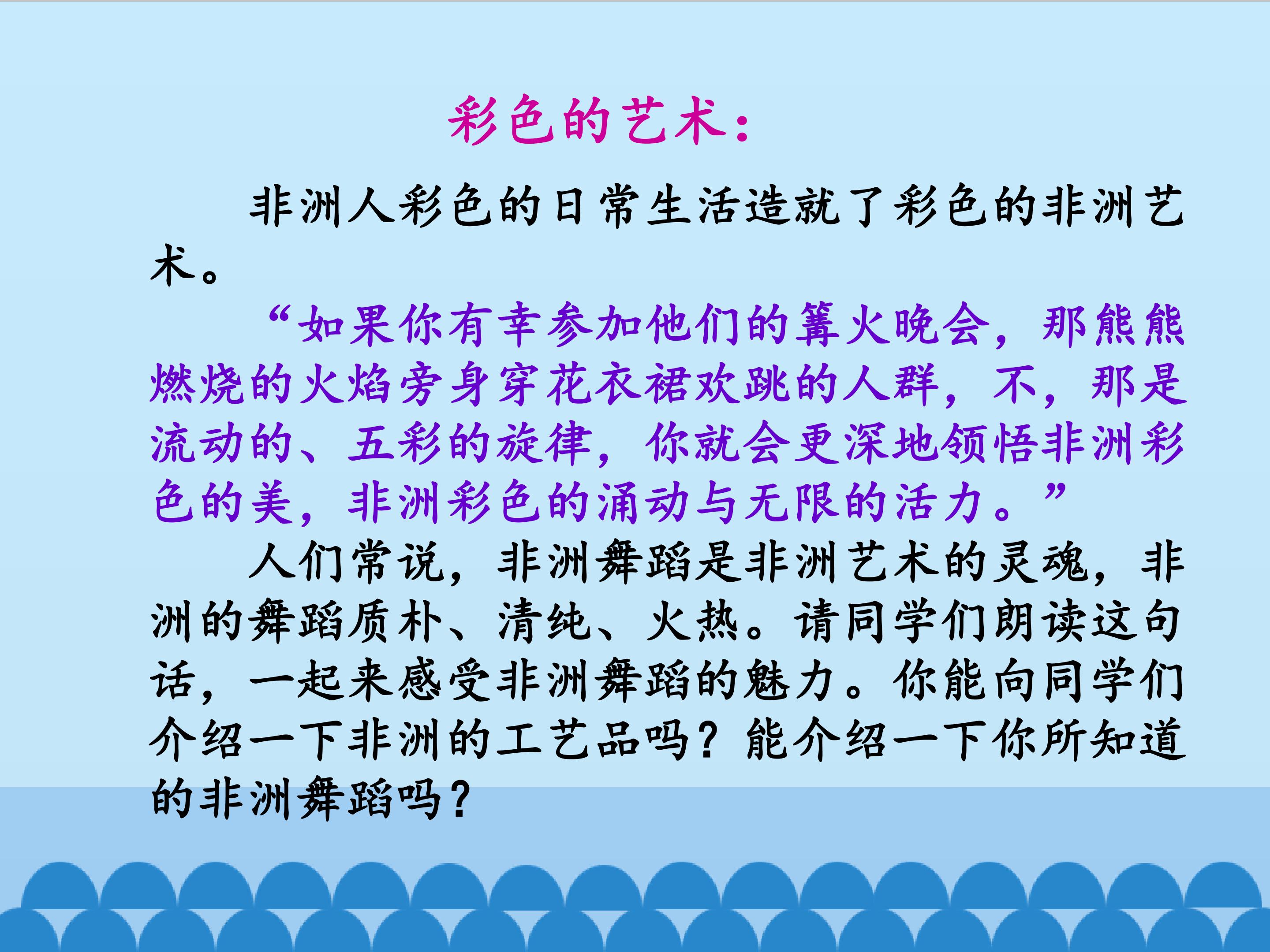 彩色的艺术：

非洲人彩色的日常生活造就了彩色的非洲艺术。

“如果你有幸参加他们的篝火晚会，那熊熊燃烧的火焰旁身穿花衣裙欢跳的人群，不，那是流动的、五彩的旋律，你就会更深地领悟非洲彩色的美，非洲彩色的涌动与无限的活力。”

人们常说，非洲舞蹈是非洲艺术的灵魂，非洲的舞蹈质朴、清纯、火热。请同学们朗读这句话，一起来感受非洲舞蹈的魅力。你能向同学们介绍一下非洲的工艺品吗？能介绍一下你所知道的非洲舞蹈吗？